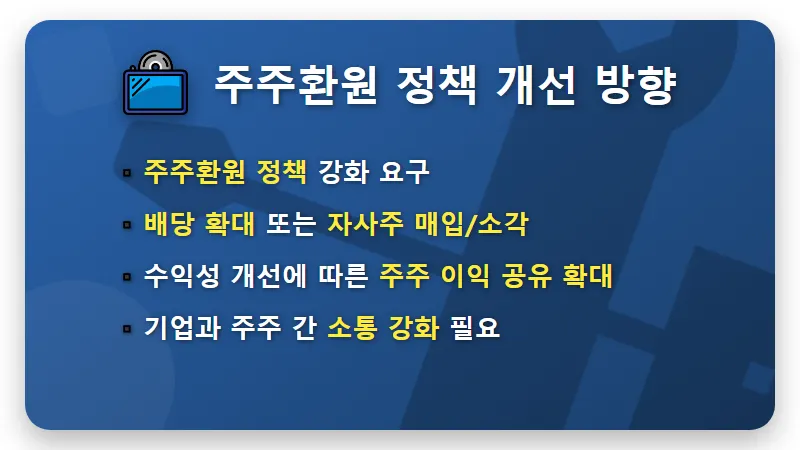 주주환원 정책 개선 방향

▪ 주주환원 정책 강화 요구
▪ 배당 확대 또는 자사주 매입/소각
▪ 수익성 개선에 따른 주주 이익 공유 확대
▪ 기업과 주주 간 소통 강화 필요